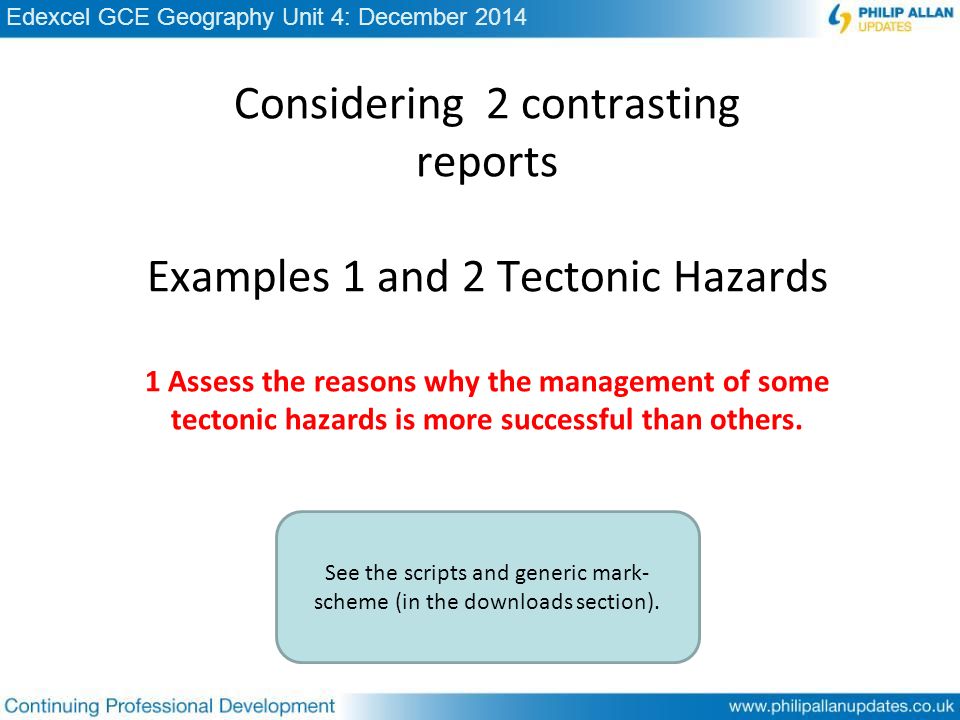 Edexcel GCE Geography Unit 4: December 2014

PHILIP ALLAN UPDATES

Considering 2 contrasting reports

Examples 1 and 2 Tectonic Hazards

1 Assess the reasons why the management of some tectonic hazards is more successful than others.

See the scripts and generic mark-scheme (in the downloads section).

Continuing Professional Development

www.philipallanupdates.co.uk